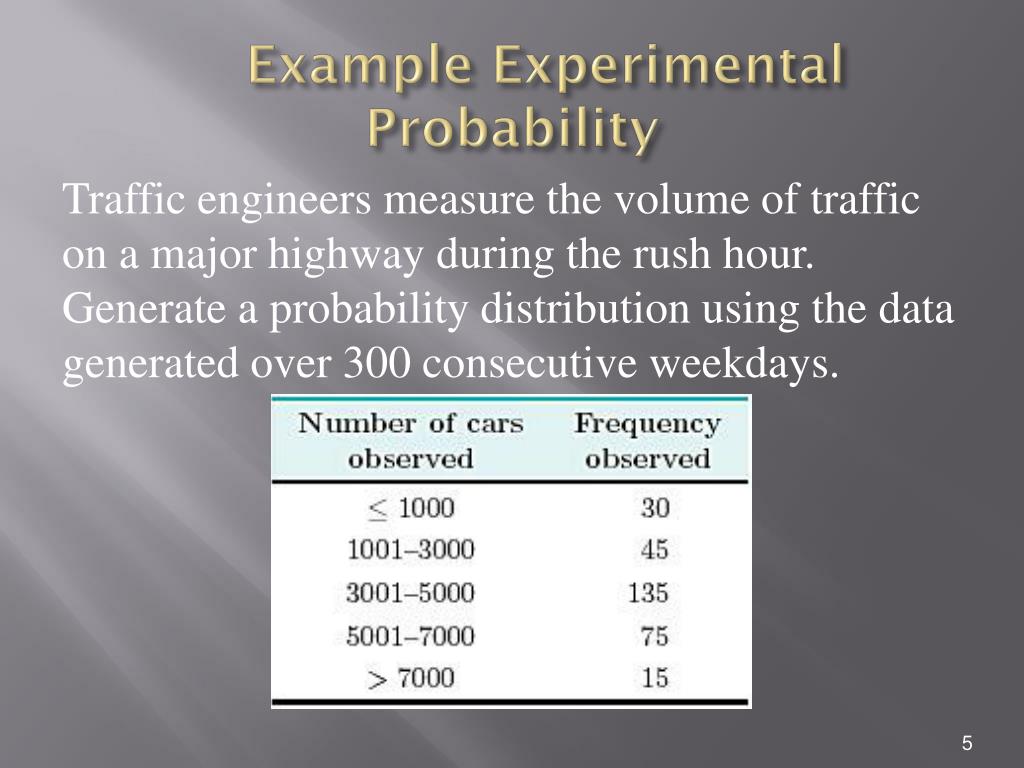 Example Experimental Probability

Traffic engineers measure the volume of traffic on a major highway during the rush hour. Generate a probability distribution using the data generated over 300 consecutive weekdays.

| Number of cars observed | Frequency observed |
|---|---|
| $\leq 1000$ | 30 |
| 1001–3000 | 45 |
| 3001–5000 | 135 |
| 5001–7000 | 75 |
| $> 7000$ | 15 |

5